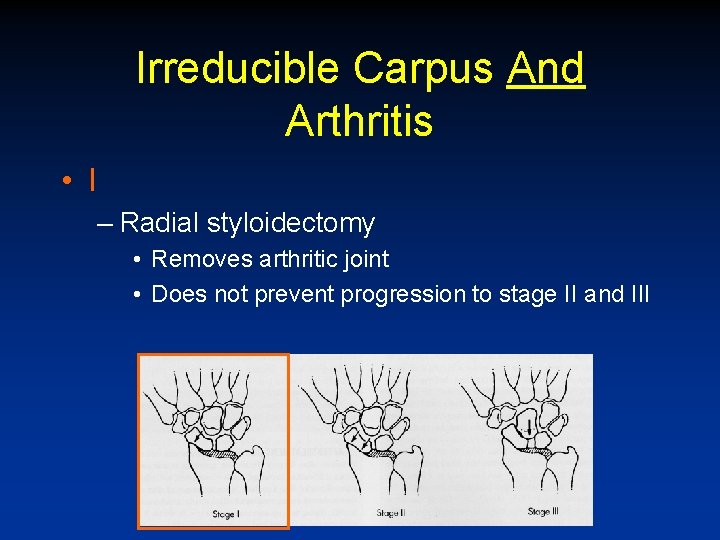 Irreducible Carpus And Arthritis

• I

– Radial styloidectomy

• Removes arthritic joint

• Does not prevent progression to stage II and III

Stage I

Stage II

Stage III